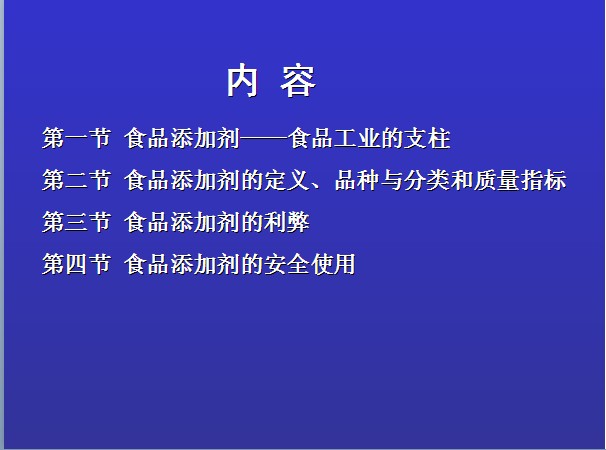 内 容

第一节 食品添加剂——食品工业的支柱

第二节 食品添加剂的定义、品种与分类和质量指标

第三节 食品添加剂的利弊

第四节 食品添加剂的安全使用